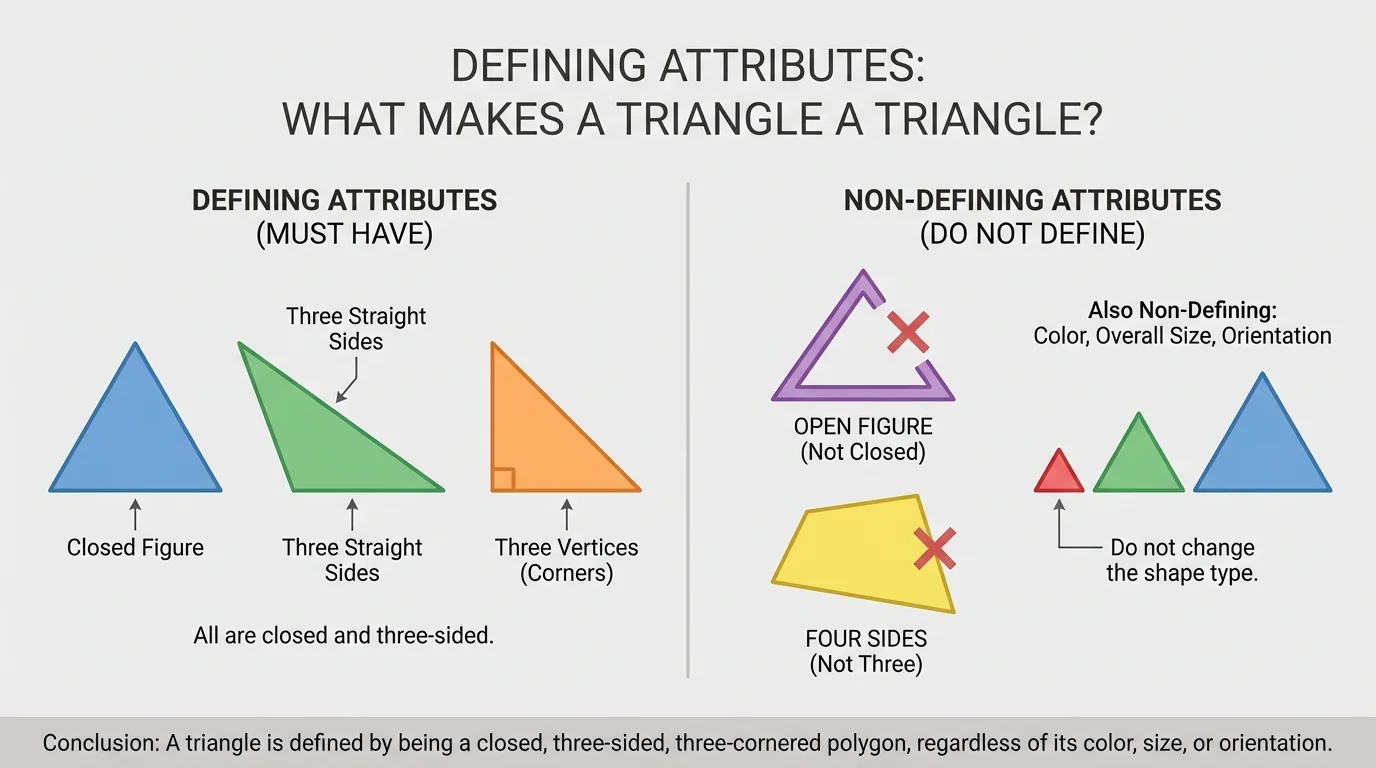 DEFINING ATTRIBUTES:
WHAT MAKES A TRIANGLE A TRIANGLE?

DEFINING ATTRIBUTES
(MUST HAVE)

Three Straight Sides

Closed Figure

Three Straight Sides

Three Vertices (Corners)

All are closed and three-sided.

NON-DEFINING ATTRIBUTES
(DO NOT DEFINE)

OPEN FIGURE
(Not Closed)

FOUR SIDES
(Not Three)

Also Non-Defining:
Color, Overall Size, Orientation

Do not change the shape type.

Conclusion: A triangle is defined by being a closed, three-sided, three-cornered polygon, regardless of its color, size, or orientation.